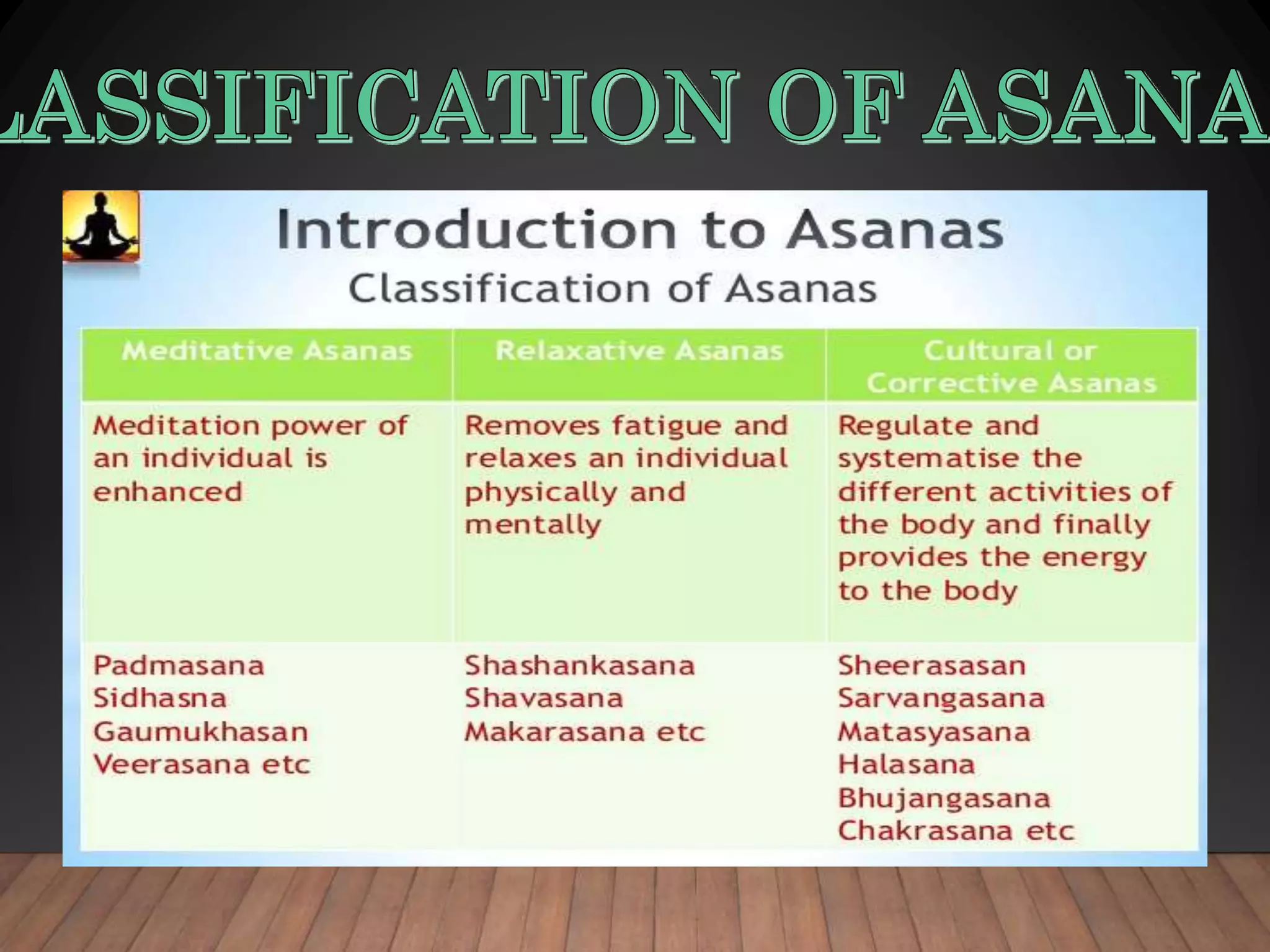 LASSIFICATION OF ASANA

Introduction to Asanas
Classification of Asanas

| Meditative Asanas | Relaxative Asanas | Cultural or Corrective Asanas |
|---|---|---|
| Meditation power of an individual is enhanced | Removes fatigue and relaxes an individual physically and mentally | Regulate and systematise the different activities of the body and finally provides the energy to the body |
| Padmasana Sidhasna Gaumukhasan Veerasana etc | Shashankasana Shavasana Makarasana etc | Sheerasasan Sarvangasana Matasyasana Halasana Bhujangasana Chakrasana etc |